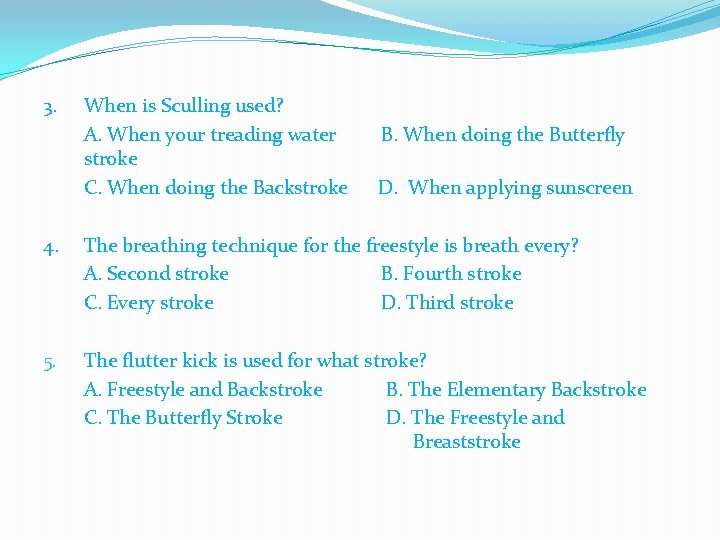 3. When is Sculling used?

A. When your treading water B. When doing the Butterfly stroke

C. When doing the Backstroke D. When applying sunscreen

4. The breathing technique for the freestyle is breath every?

A. Second stroke B. Fourth stroke

C. Every stroke D. Third stroke

5. The flutter kick is used for what stroke?

A. Freestyle and Backstroke B. The Elementary Backstroke

C. The Butterfly Stroke D. The Freestyle and Breaststroke